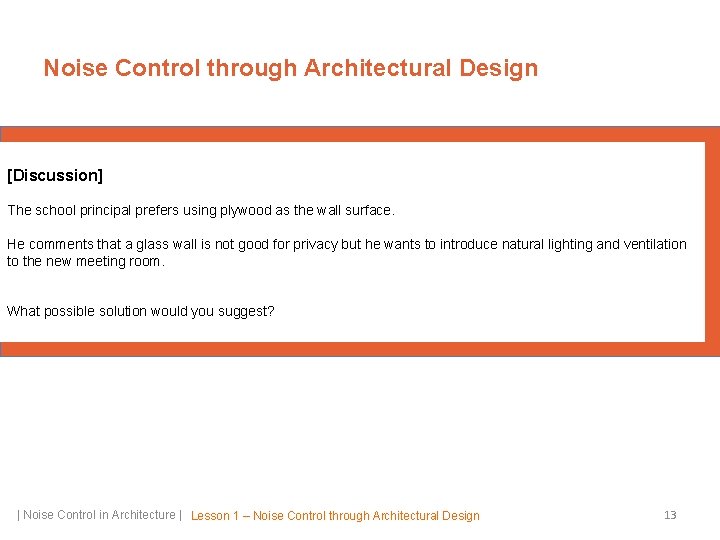 Noise Control through Architectural Design

[Discussion]

The school principal prefers using plywood as the wall surface.

He comments that a glass wall is not good for privacy but he wants to introduce natural lighting and ventilation to the new meeting room.

What possible solution would you suggest?

| Noise Control in Architecture | Lesson 1 – Noise Control through Architectural Design 13